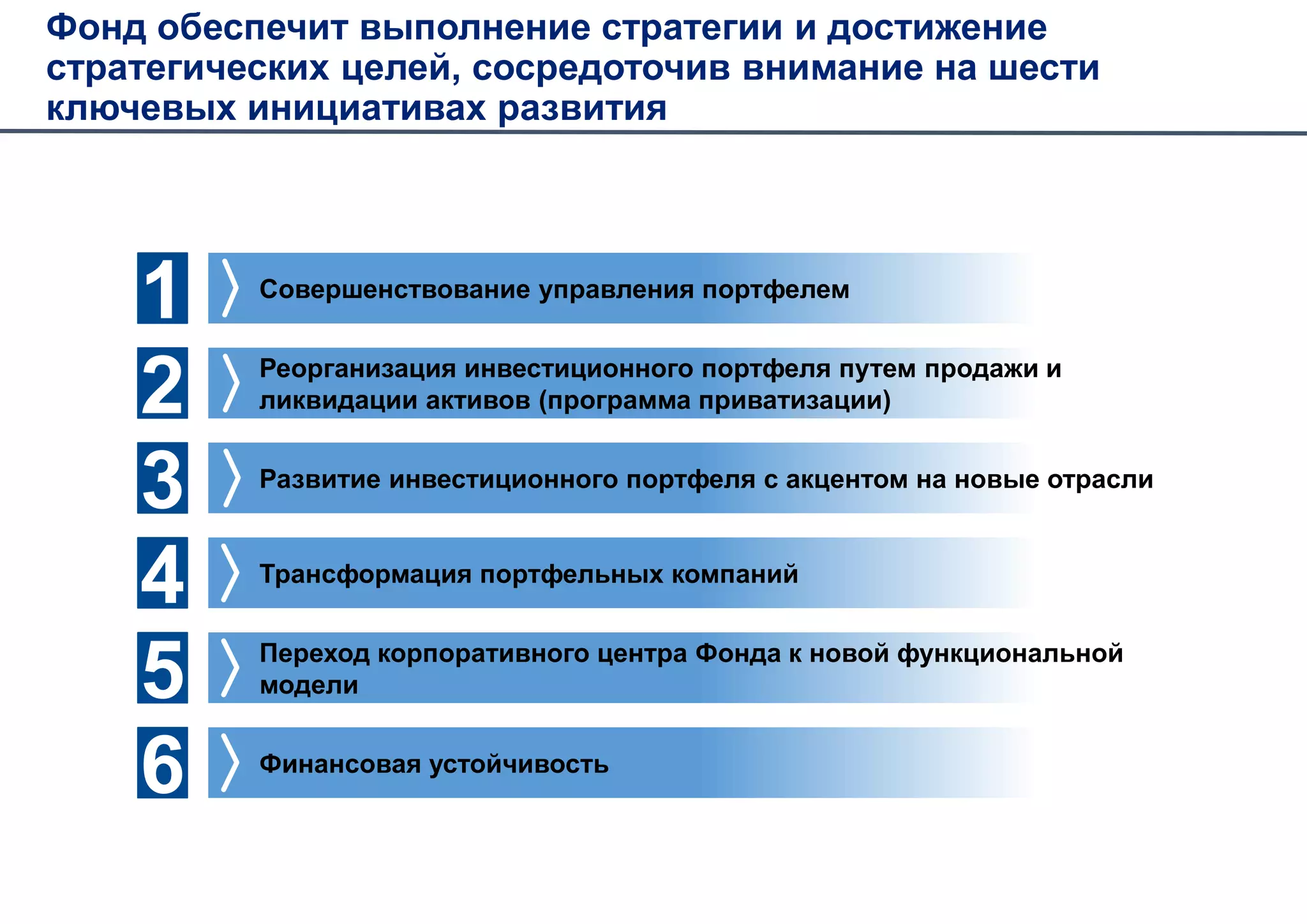 Фонд обеспечит выполнение стратегии и достижение стратегических целей, сосредоточив внимание на шести ключевых инициативах развития

1 Совершенствование управления портфелем

2 Реорганизация инвестиционного портфеля путем продажи и ликвидации активов (программа приватизации)

3 Развитие инвестиционного портфеля с акцентом на новые отрасли

4 Трансформация портфельных компаний

5 Переход корпоративного центра Фонда к новой функциональной модели

6 Финансовая устойчивость